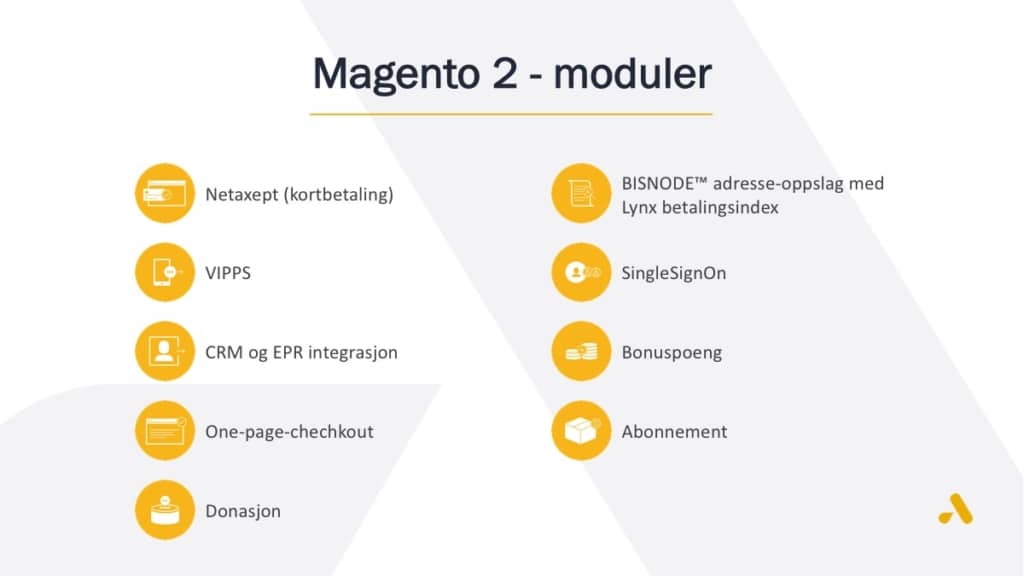 Magento 2 - moduler

Netaxept (kortbetaling)

VIPPS

CRM og EPR integrasjon

One-page-chechkout

Donasjon

BISNODE™ adresse-oppslag med Lynx betalingsindex

SingleSignOn

Bonuspoeng

Abonnement